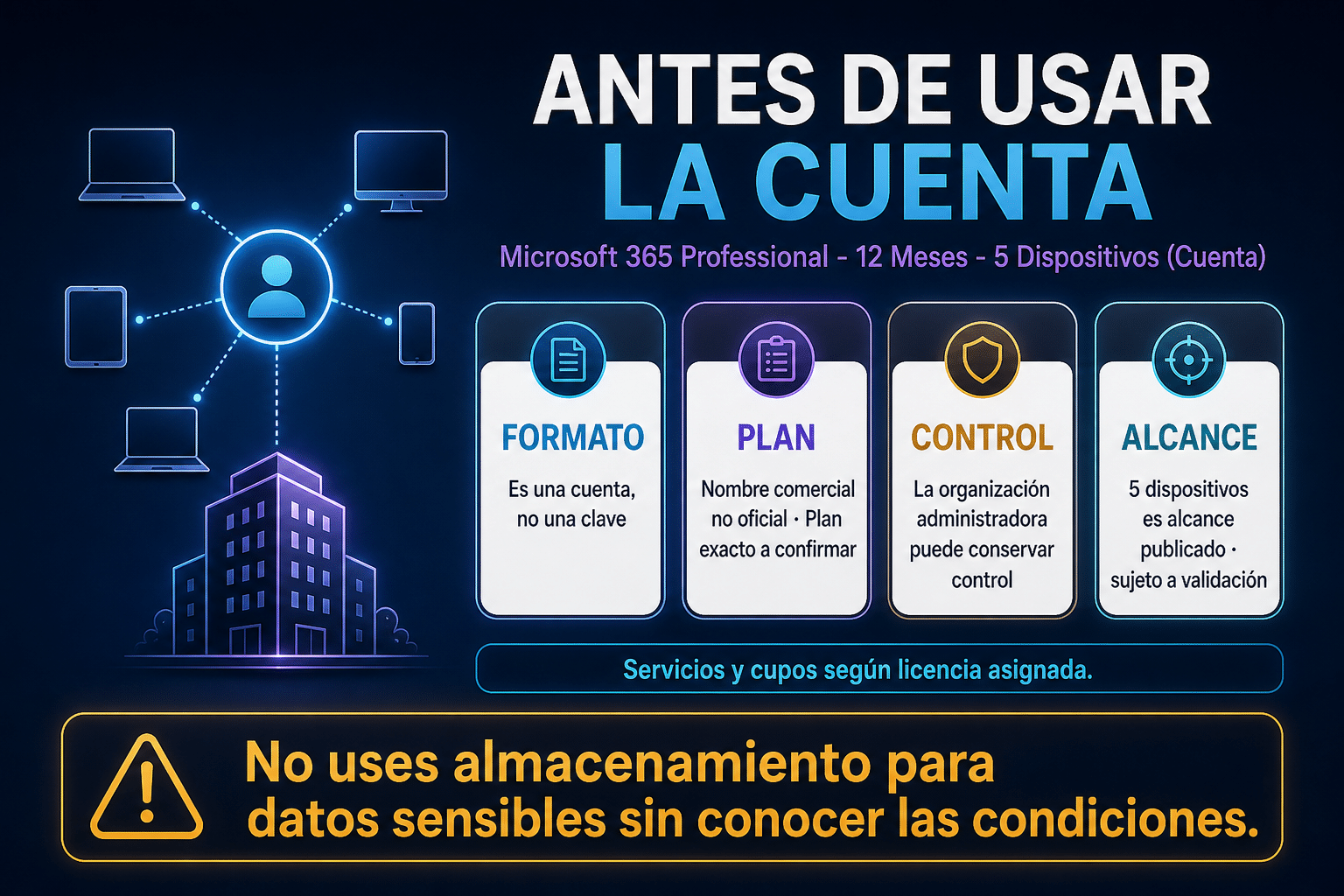 ANTES DE USAR
LA CUENTA

Microsoft 365 Professional - 12 Meses - 5 Dispositivos (Cuenta)

FORMATO
Es una cuenta, no una clave

PLAN
Nombre comercial no oficial · Plan exacto a confirmar

CONTROL
La organización administradora puede conservar control

ALCANCE
5 dispositivos es alcance publicado · sujeto a validación

Servicios y cupos según licencia asignada.

No uses almacenamiento para datos sensibles sin conocer las condiciones.